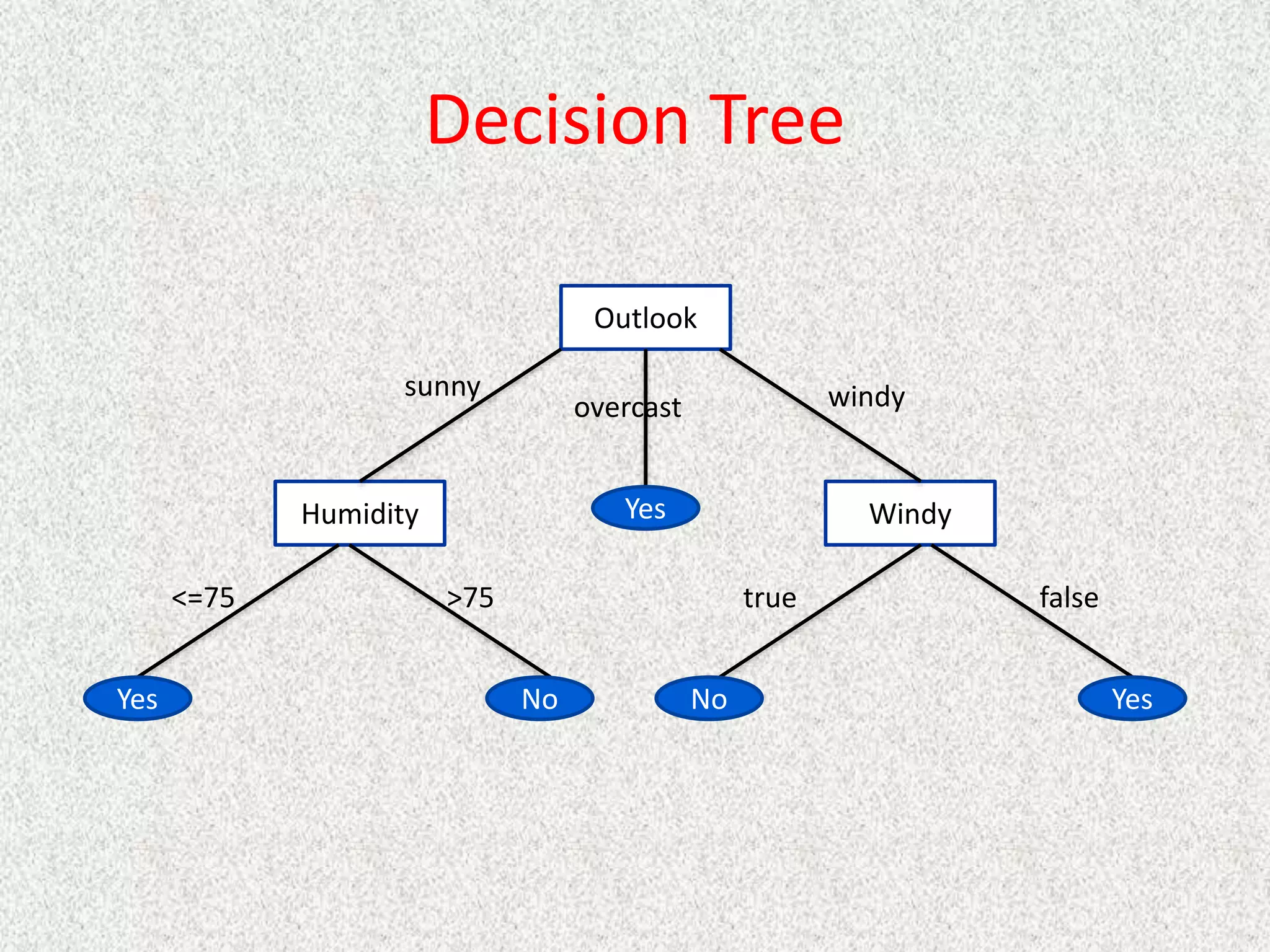 Decision Tree

Outlook

sunny

overcast

windy

Humidity

Yes

Windy

<=75

>75

true

false

Yes

No

No

Yes